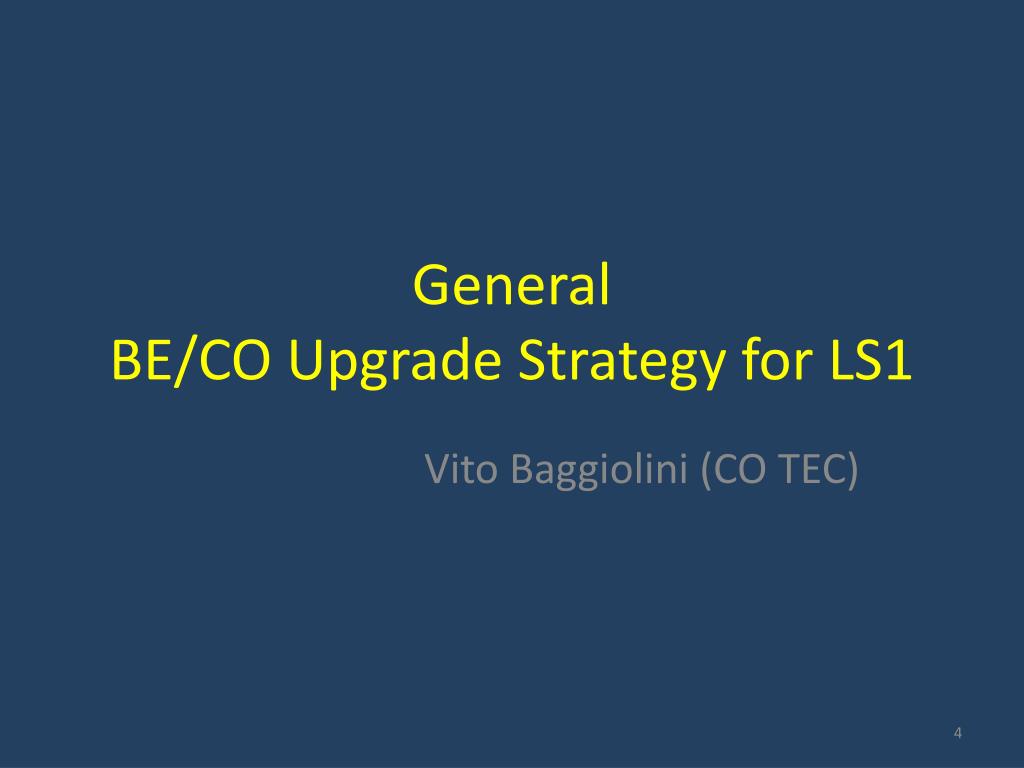 General
BE/CO Upgrade Strategy for LS1

Vito Baggiolini (CO TEC)

4